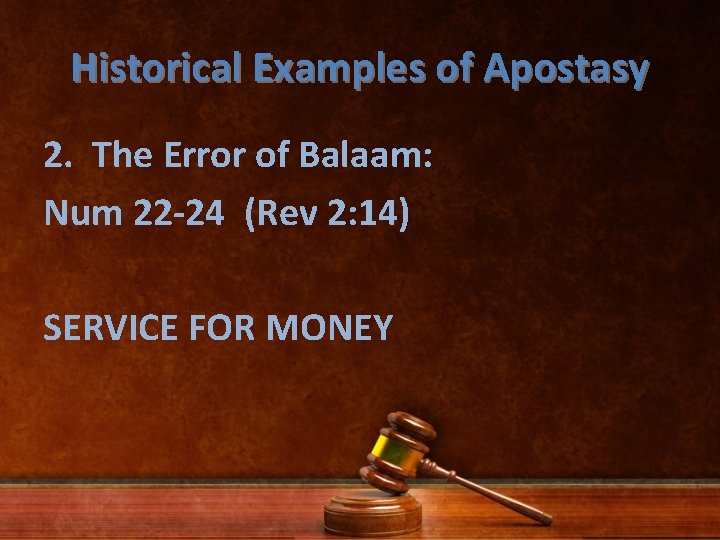 Historical Examples of Apostasy

2. The Error of Balaam:

Num 22-24 (Rev 2:14)

SERVICE FOR MONEY